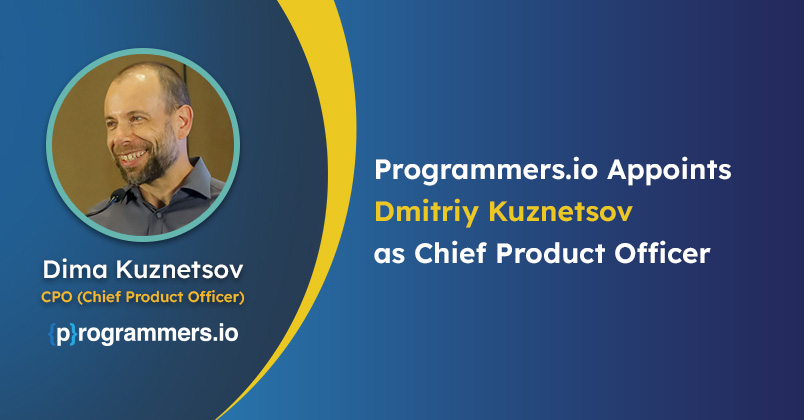 Dima Kuznetsov
CPO (Chief Product Officer)
{p}rogrammers.io

Programmers.io Appoints Dmitriy Kuznetsov as Chief Product Officer